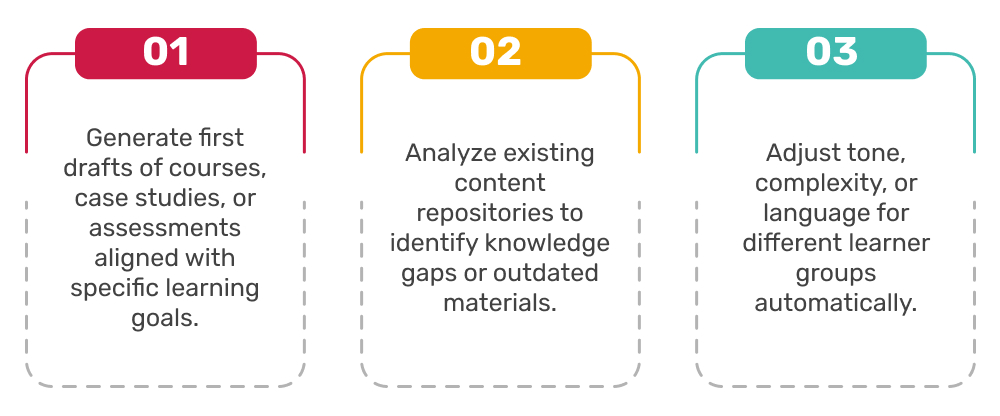 01

Generate first drafts of courses, case studies, or assessments aligned with specific learning goals.

02

Analyze existing content repositories to identify knowledge gaps or outdated materials.

03

Adjust tone, complexity, or language for different learner groups automatically.